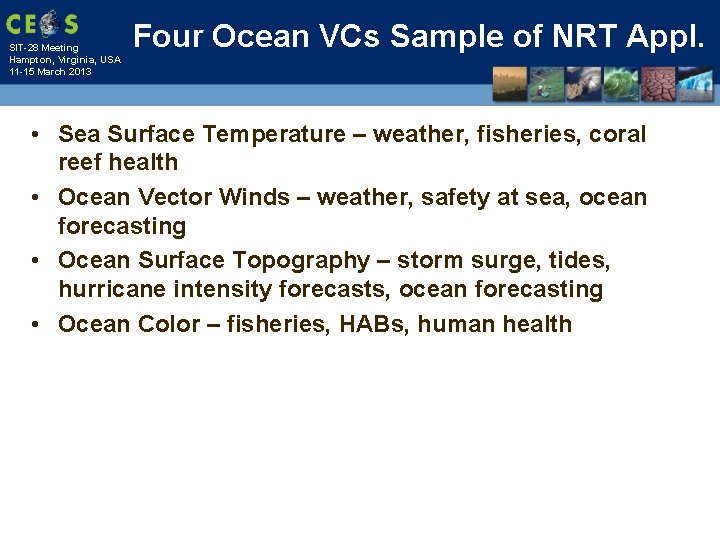 CEOS

SIT-28 Meeting
Hampton, Virginia, USA
11-15 March 2013

Four Ocean VCs Sample of NRT Appl.

• Sea Surface Temperature – weather, fisheries, coral reef health
• Ocean Vector Winds – weather, safety at sea, ocean forecasting
• Ocean Surface Topography – storm surge, tides, hurricane intensity forecasts, ocean forecasting
• Ocean Color – fisheries, HABs, human health